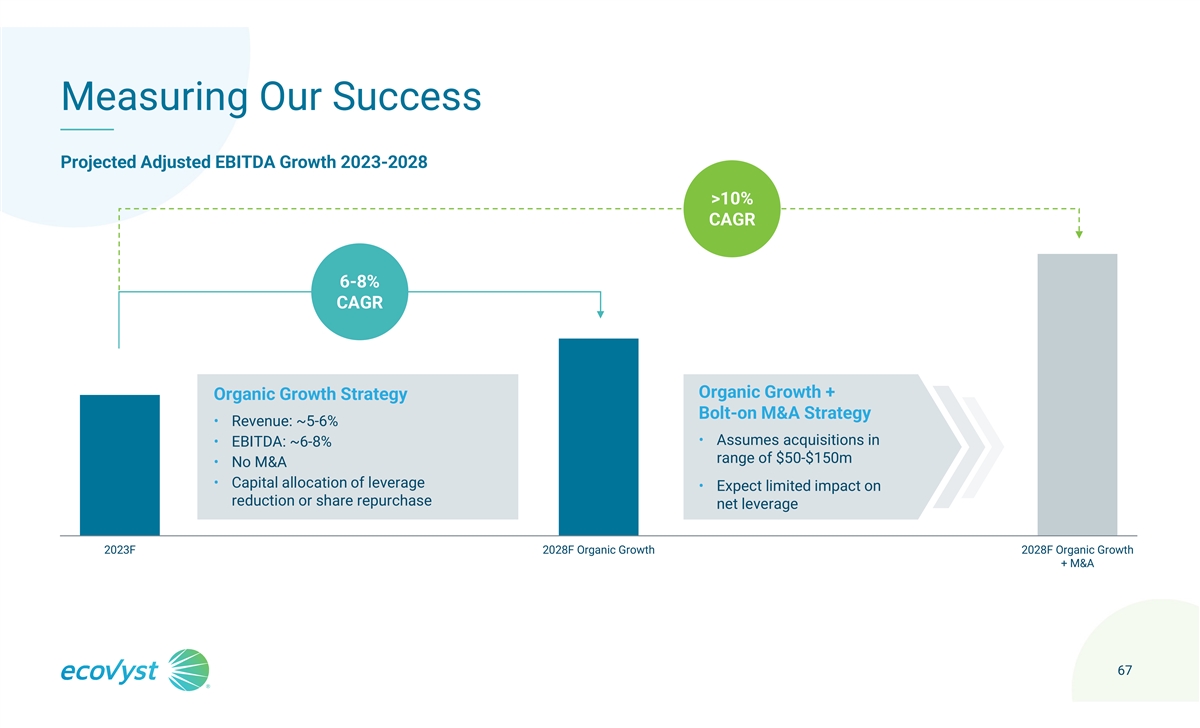 Measuring Our Success

Projected Adjusted EBITDA Growth 2023-2028

>10% CAGR

6-8% CAGR

Organic Growth Strategy

• Revenue: ~5-6%
• EBITDA: ~6-8%
• No M&A
• Capital allocation of leverage reduction or share repurchase

Organic Growth + Bolt-on M&A Strategy

• Assumes acquisitions in range of $50-$150m
• Expect limited impact on net leverage

2023F

2028F Organic Growth

2028F Organic Growth + M&A

ecovyst

67